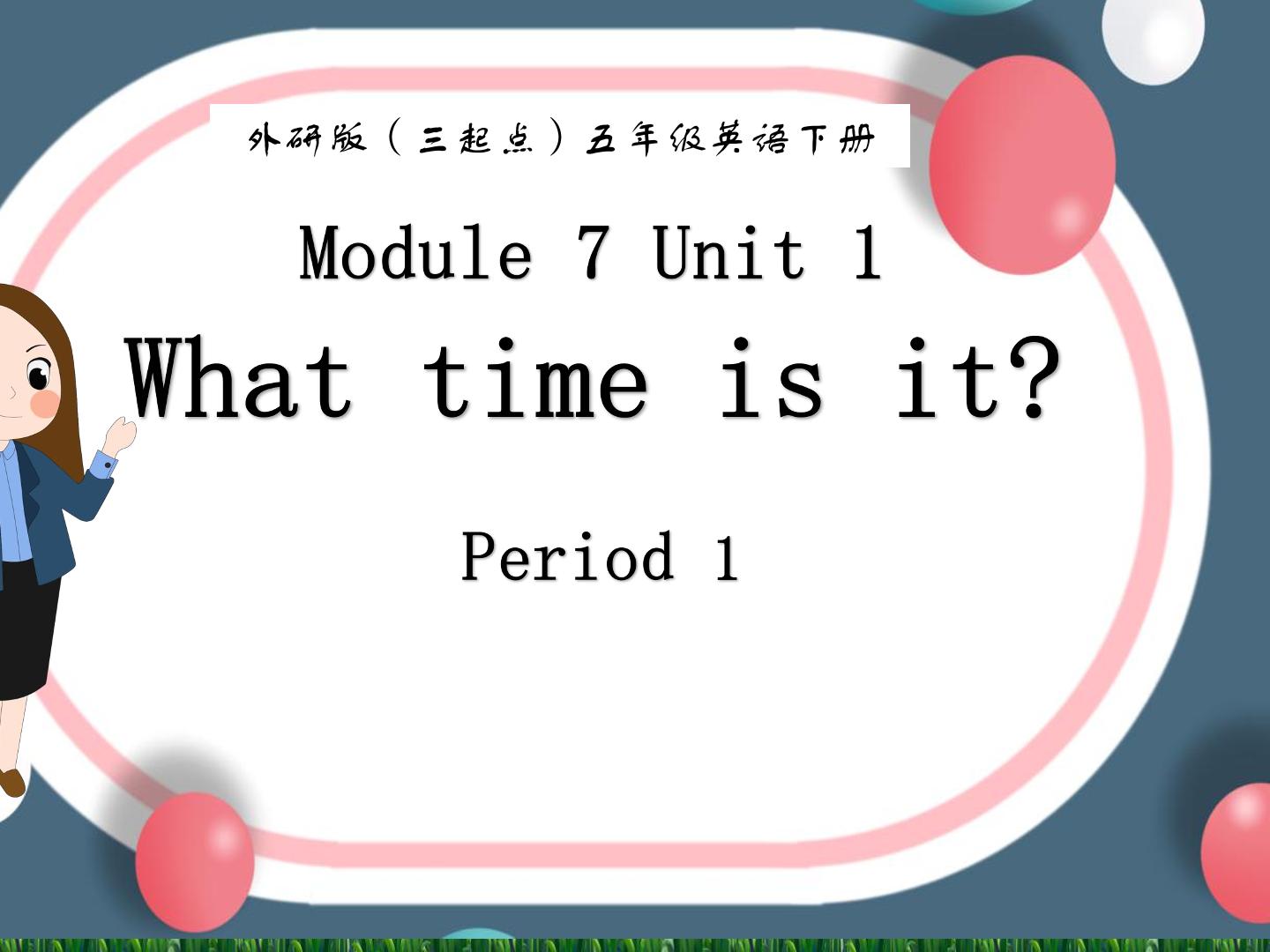 外研版（三起点）五年级英语下册

Module 7 Unit 1

What time is it?

Period 1